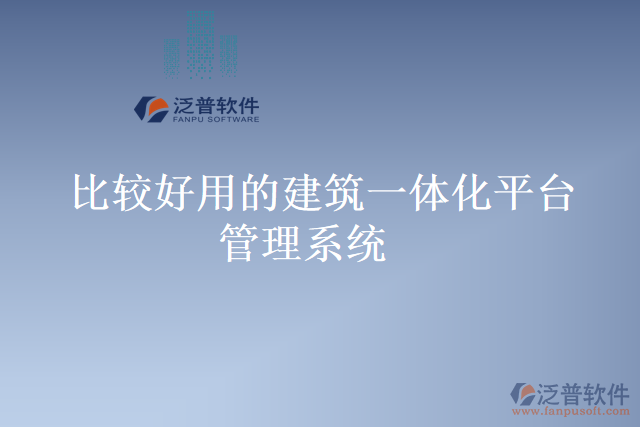 泛普软件
FANPU SOFTWARE

比较好用的建筑一体化平台管理系统

泛普软件
www.fanpusoft.com